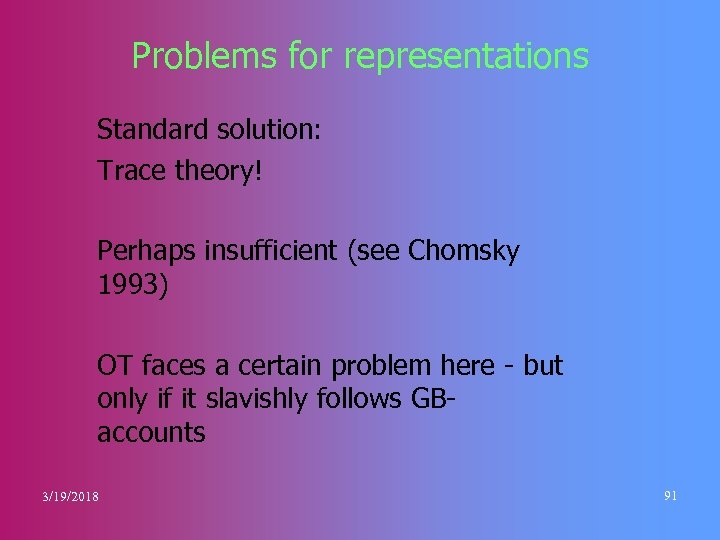 Problems for representations

Standard solution:
Trace theory!

Perhaps insufficient (see Chomsky 1993)

OT faces a certain problem here - but only if it slavishly follows GB-accounts

3/19/2018

91